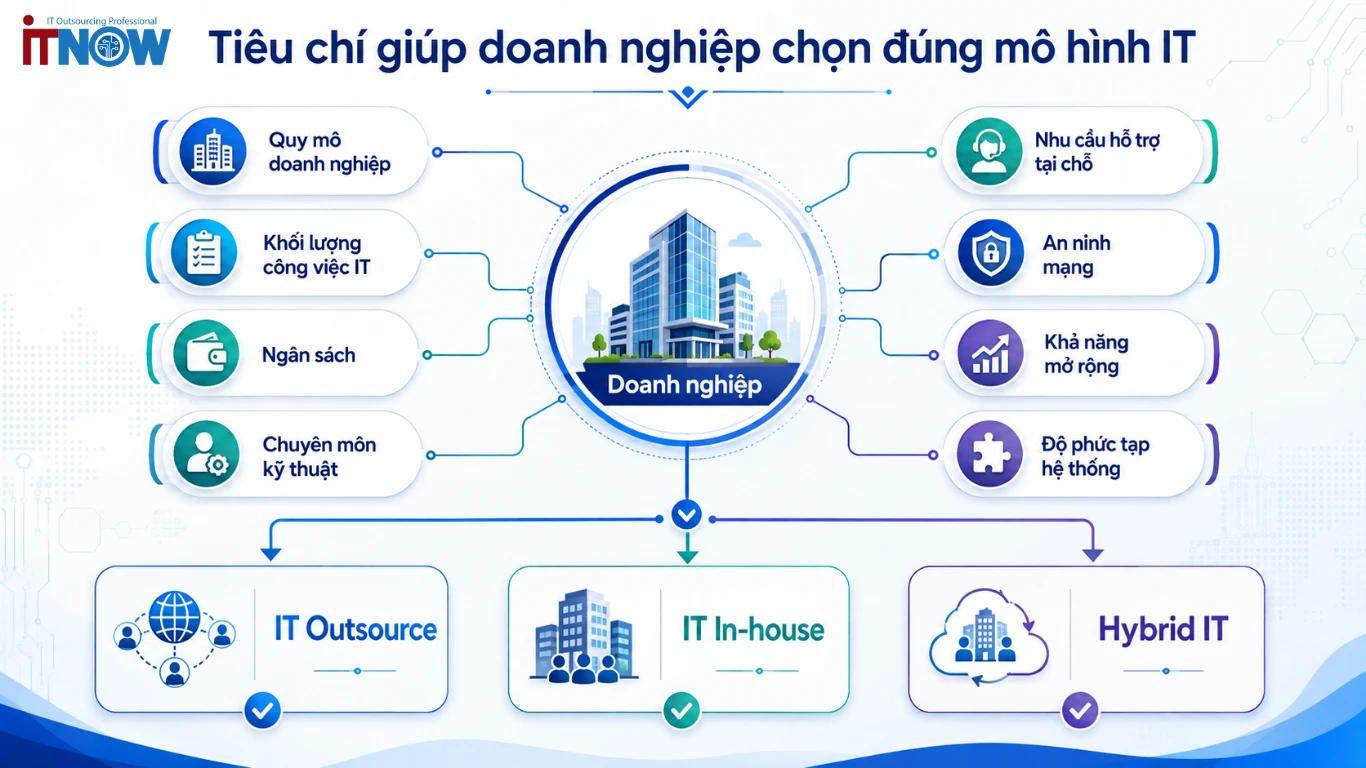 IT Outsourcing Professional
ITNOW

Tiêu chí giúp doanh nghiệp chọn đúng mô hình IT

Quy mô doanh nghiệp

Khối lượng công việc IT

Ngân sách

Chuyên môn kỹ thuật

Doanh nghiệp

Nhu cầu hỗ trợ tại chỗ

An ninh mạng

Khả năng mở rộng

Độ phức tạp hệ thống

IT Outsource

IT In-house

Hybrid IT